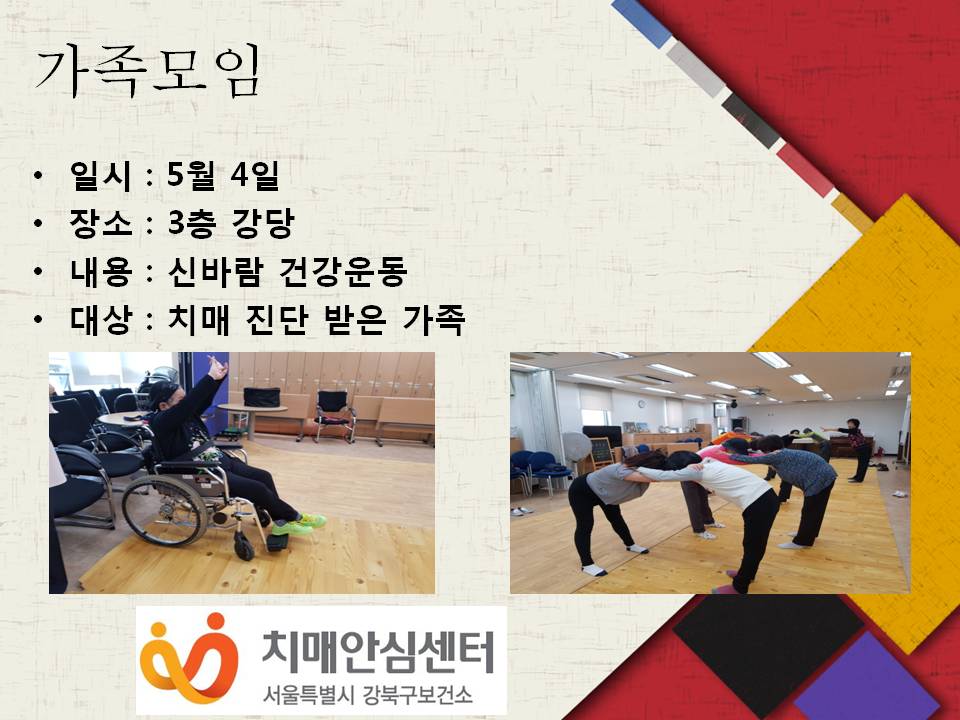 가족모임

• 일시 : 5월 4일
• 장소 : 3층 강당
• 내용 : 신바람 건강운동
• 대상 : 치매 진단 받은 가족

치매안심센터
서울특별시 강북구보건소